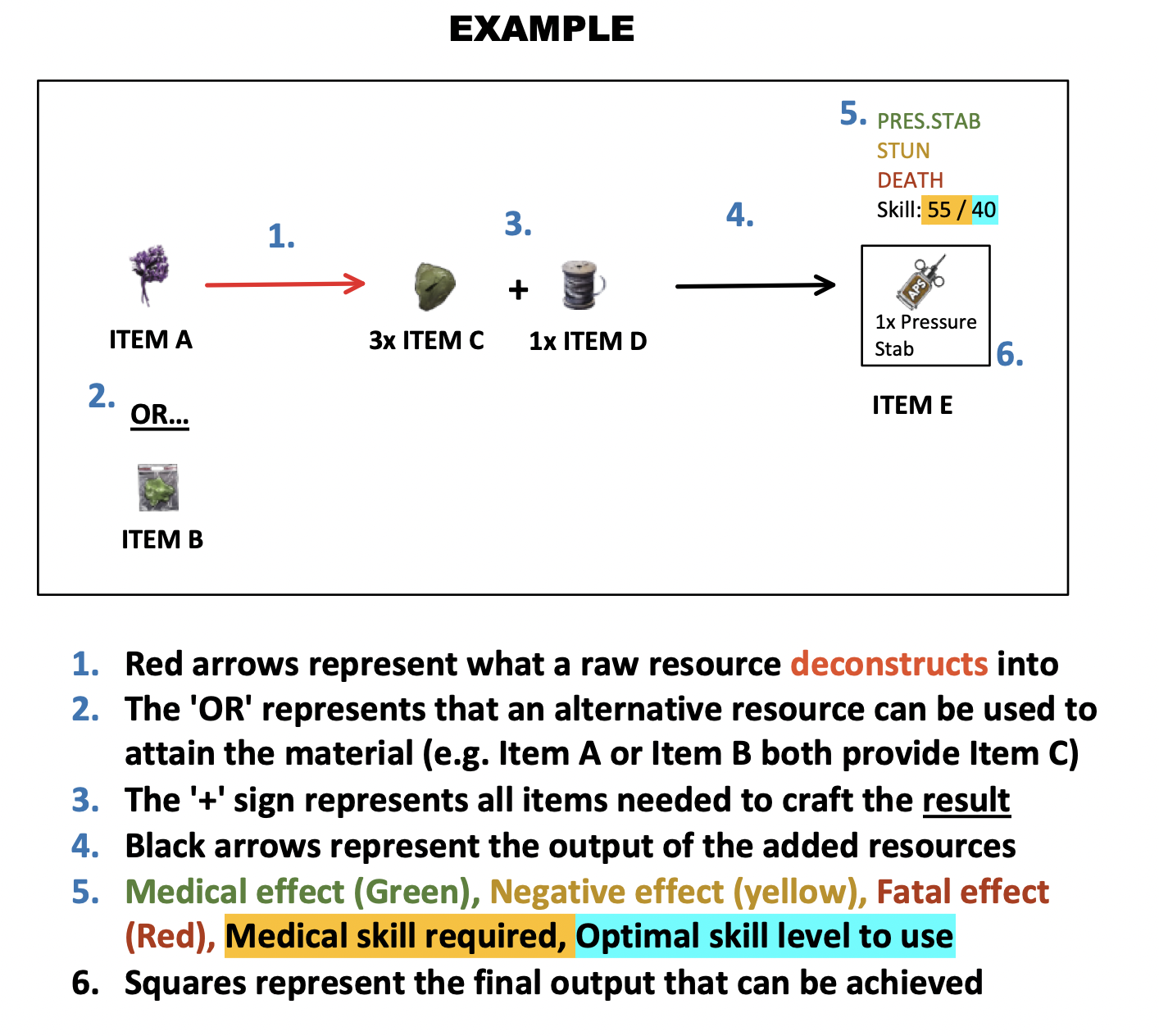 EXAMPLE

5. PRES.STAB
STUN
DEATH
Skill: 55 / 40

1.

3.

4.

ITEM A

3x ITEM C + 1x ITEM D

APS

1x Pressure Stab

6.

ITEM E

2. OR...

ITEM B

1. Red arrows represent what a raw resource deconstructs into
2. The 'OR' represents that an alternative resource can be used to attain the material (e.g. Item A or Item B both provide Item C)
3. The '+' sign represents all items needed to craft the result
4. Black arrows represent the output of the added resources
5. Medical effect (Green), Negative effect (yellow), Fatal effect (Red), Medical skill required, Optimal skill level to use
6. Squares represent the final output that can be achieved